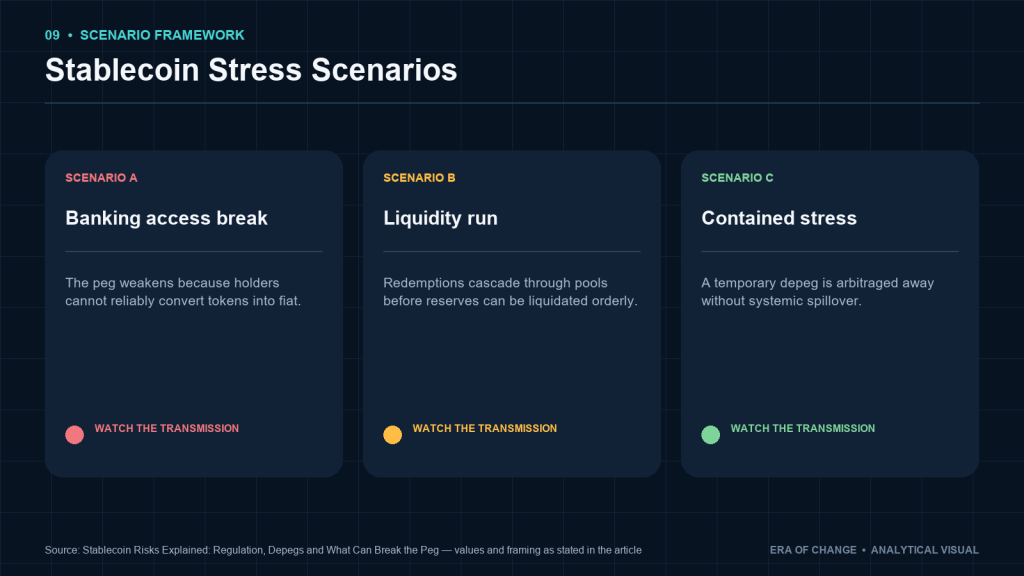 09 • SCENARIO FRAMEWORK

Stablecoin Stress Scenarios

SCENARIO A

Banking access break

The peg weakens because holders cannot reliably convert tokens into fiat.

WATCH THE TRANSMISSION

SCENARIO B

Liquidity run

Redemptions cascade through pools before reserves can be liquidated orderly.

WATCH THE TRANSMISSION

SCENARIO C

Contained stress

A temporary depeg is arbitraged away without systemic spillover.

WATCH THE TRANSMISSION

Source: Stablecoin Risks Explained: Regulation, Depegs and What Can Break the Peg — values and framing as stated in the article

ERA OF CHANGE • ANALYTICAL VISUAL